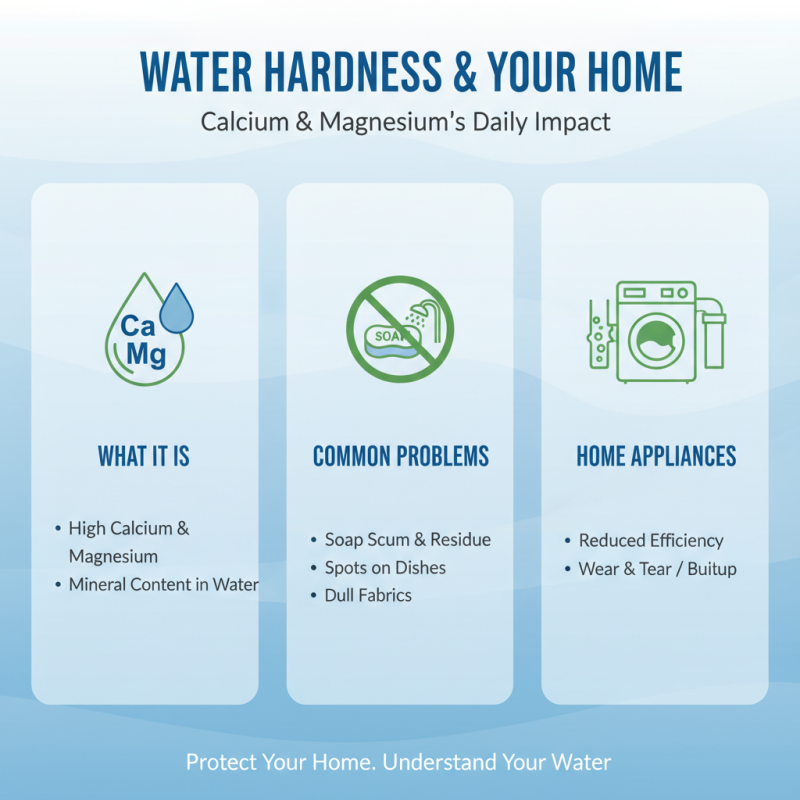 WATER HARDNESS & YOUR HOME

Calcium & Magnesium's Daily Impact

Ca
Mg

WHAT IT IS

• High Calcium & Magnesium
• Mineral Content in Water

SOAP

COMMON PROBLEMS

• Soap Scum & Residue
• Spots on Dishes
• Dull Fabrics

HOME APPLIANCES

• Reduced Efficiency
• Wear & Tear / Buitup

Protect Your Home. Understand Your Water